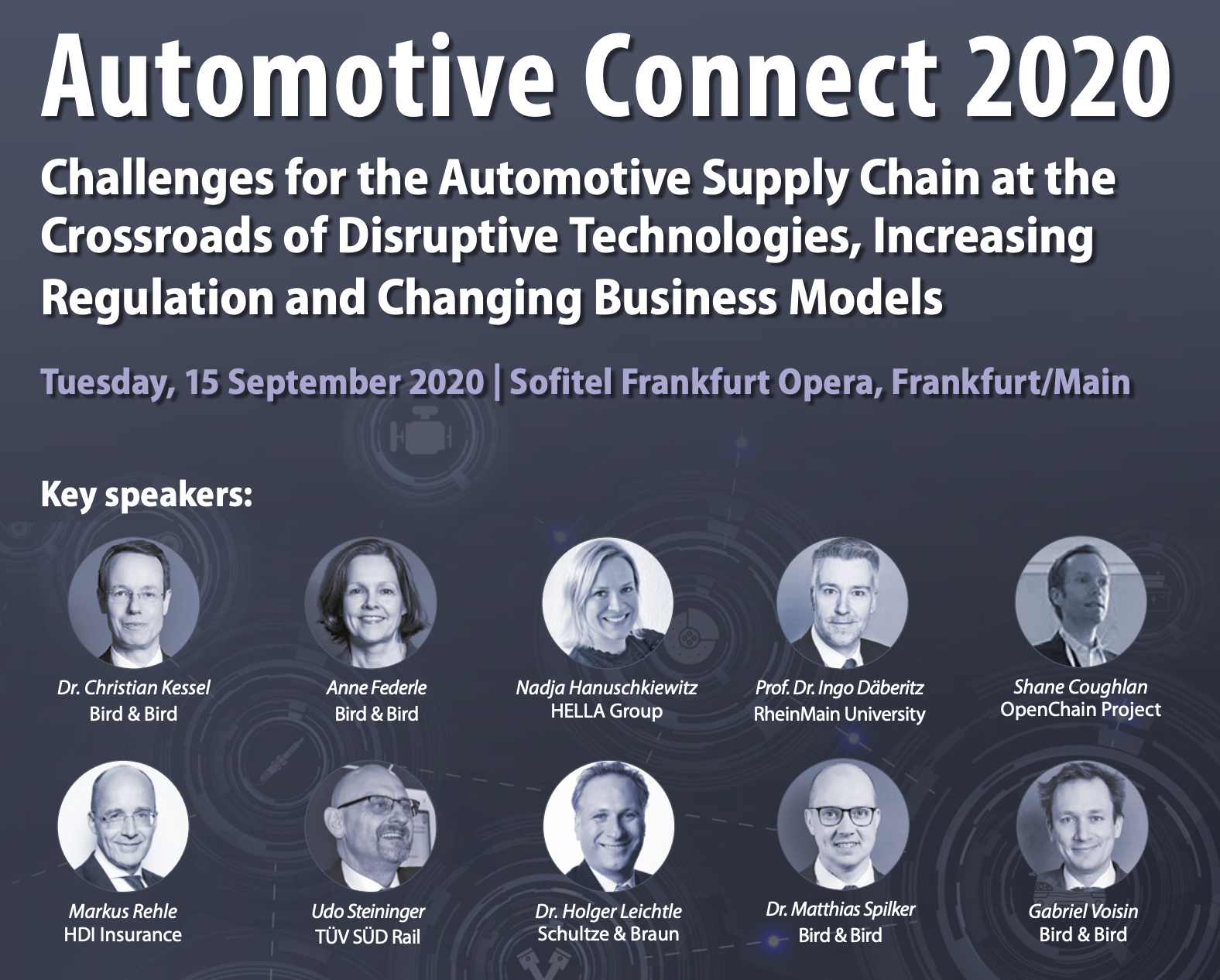 Automotive Connect 2020

Challenges for the Automotive Supply Chain at the Crossroads of Disruptive Technologies, Increasing Regulation and Changing Business Models

Tuesday, 15 September 2020 | Sofitel Frankfurt Opera, Frankfurt/Main

Key speakers:

Dr. Christian Kessel
Bird & Bird

Anne Federle
Bird & Bird

Nadja Hanuschkiewitz
HELLA Group

Prof. Dr. Ingo Däberitz
RheinMain University

Shane Coughlan
OpenChain Project

Markus Rehle
HDI Insurance

Udo Steininger
TÜV SÜD Rail

Dr. Holger Leichtle
Schultze & Braun

Dr. Matthias Spilker
Bird & Bird

Gabriel Voisin
Bird & Bird